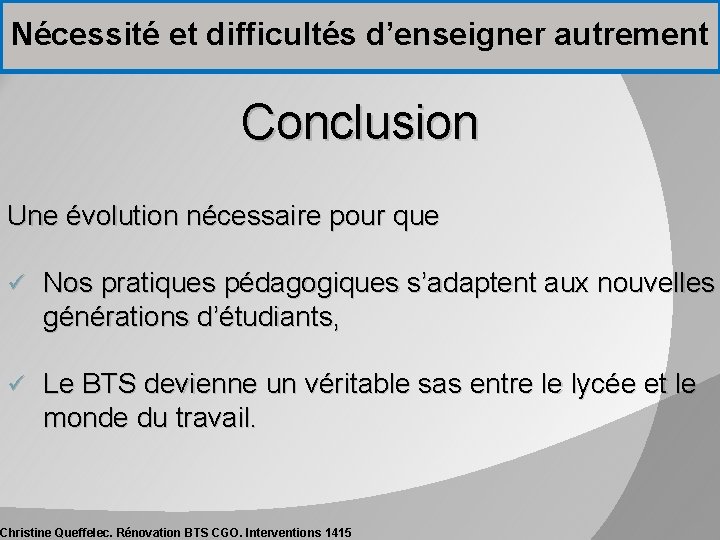 Nécessité et difficultés d'enseigner autrement

Conclusion

Une évolution nécessaire pour que

✓ Nos pratiques pédagogiques s'adaptent aux nouvelles générations d'étudiants,

✓ Le BTS devienne un véritable sas entre le lycée et le monde du travail.

Christine Queffelec. Rénovation BTS CGO. Interventions 1415